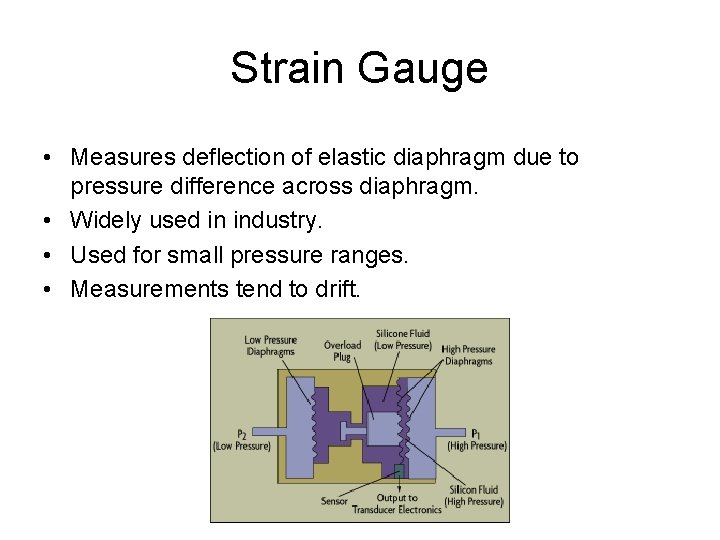 Strain Gauge

• Measures deflection of elastic diaphragm due to pressure difference across diaphragm.
• Widely used in industry.
• Used for small pressure ranges.
• Measurements tend to drift.

Low Pressure Diaphragms

Overload Plug

Silicone Fluid (Low Pressure)

High Pressure Diaphragms

$P_2$ (Low Pressure)

$P_1$ (High Pressure)

Sensor

Output to Transducer Electronics

Silicon Fluid (High Pressure)